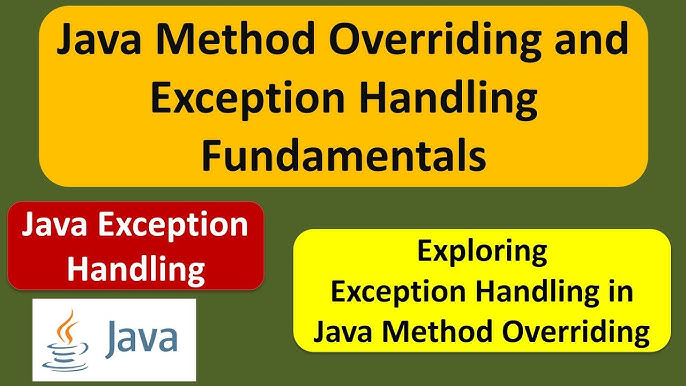 Java Method Overriding and Exception Handling Fundamentals

Java Exception Handling

Java

Exploring Exception Handling in Java Method Overriding